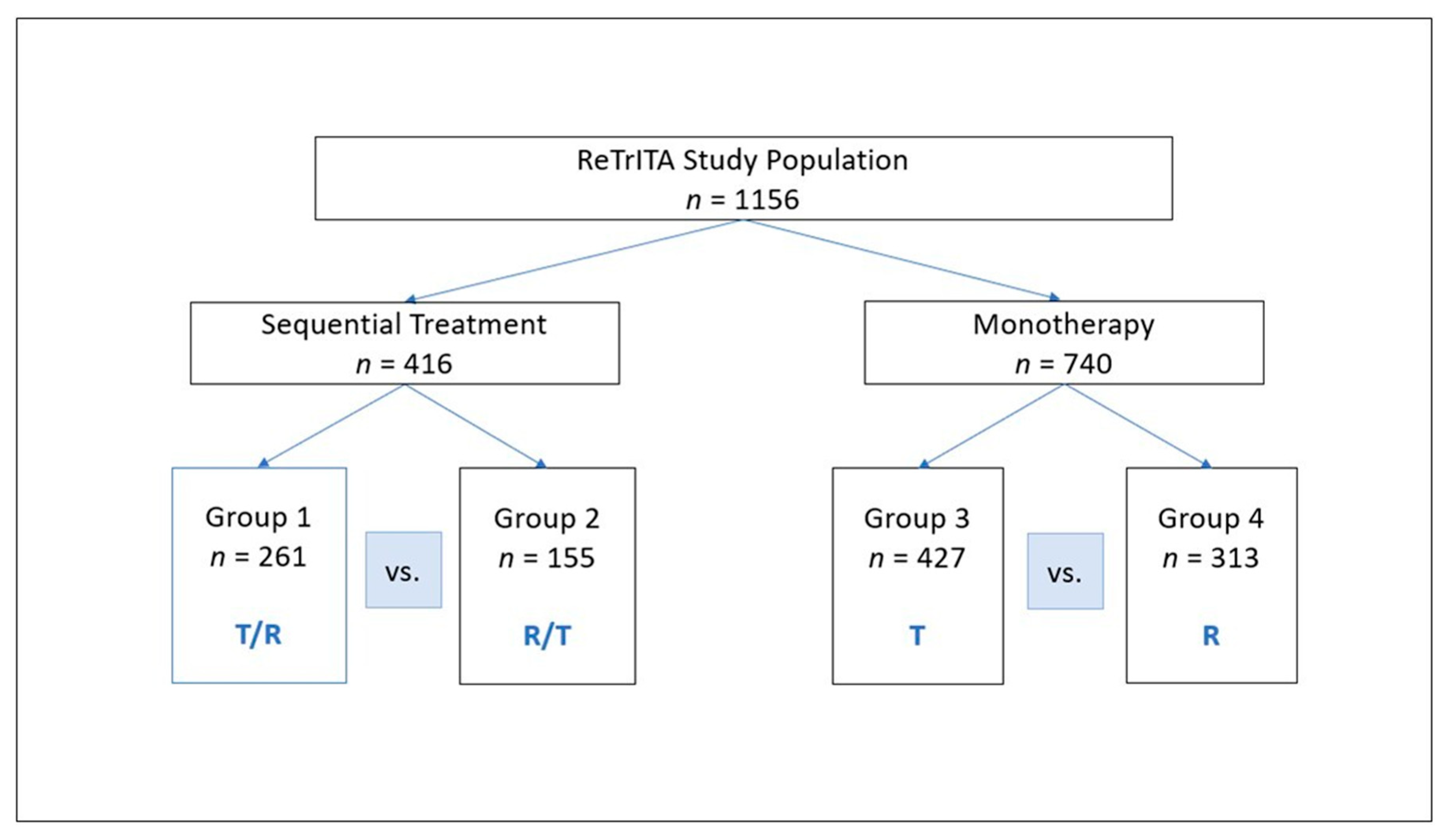 ReTrITA Study Population
$n$ = 1156

Sequential Treatment
$n$ = 416

Monotherapy
$n$ = 740

Group 1
$n$ = 261

T/R

vs.

Group 2
$n$ = 155

R/T

Group 3
$n$ = 427

T

vs.

Group 4
$n$ = 313

R